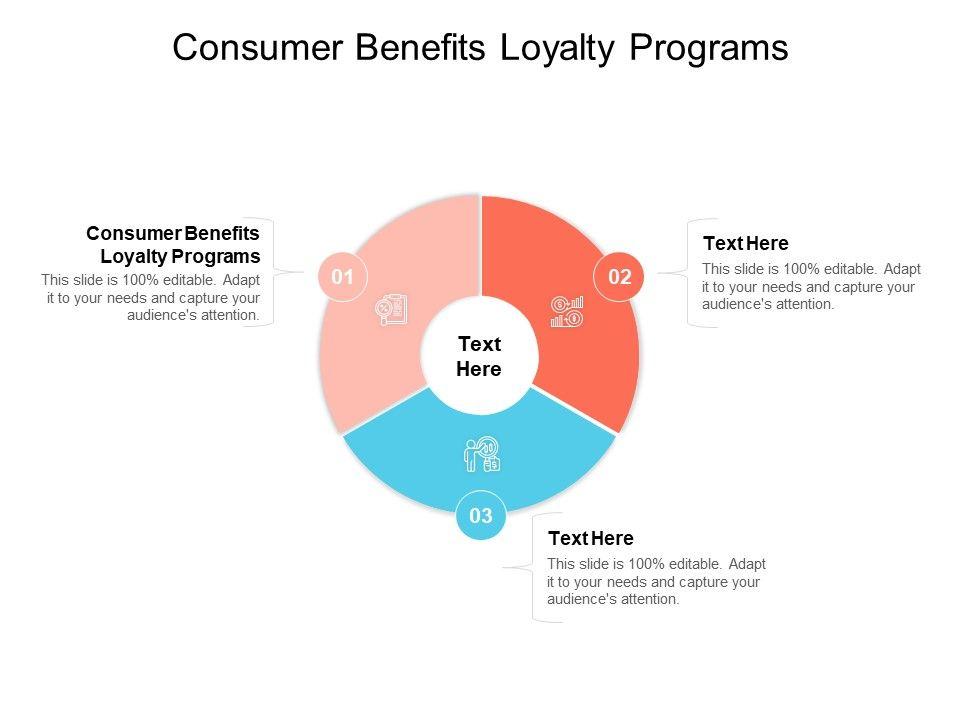 Consumer Benefits Loyalty Programs

Consumer Benefits Loyalty Programs
This slide is 100% editable. Adapt it to your needs and capture your audience's attention.

01

Text Here

02

Text Here
This slide is 100% editable. Adapt it to your needs and capture your audience's attention.

03

Text Here
This slide is 100% editable. Adapt it to your needs and capture your audience's attention.